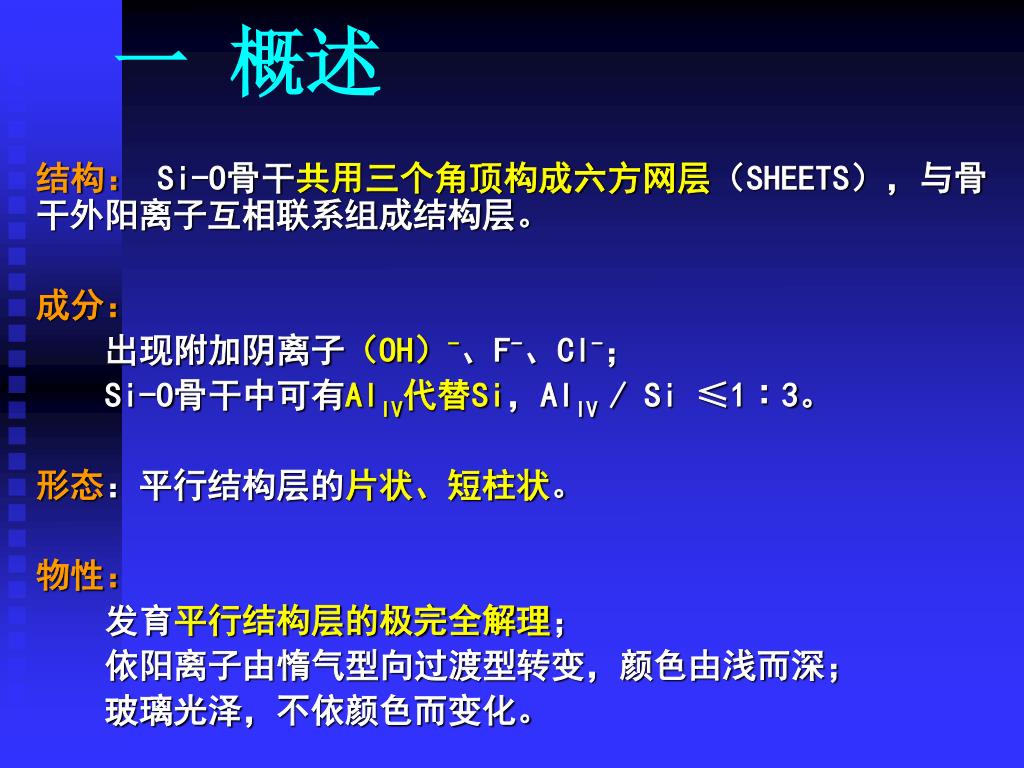 一 概述

结构： Si-O骨干共用三个角顶构成六方网层（SHEETS），与骨干外阳离子互相联系组成结构层。

成分：
出现附加阴离子（OH）$^-$、F$^-$、Cl$^-$；
Si-O骨干中可有Al$_{IV}$代替Si，Al$_{IV}$ / Si ≤1：3。

形态：平行结构层的片状、短柱状。

物性：
发育平行结构层的极完全解理；
依阳离子由惰气型向过渡型转变，颜色由浅而深；
玻璃光泽，不依颜色而变化。